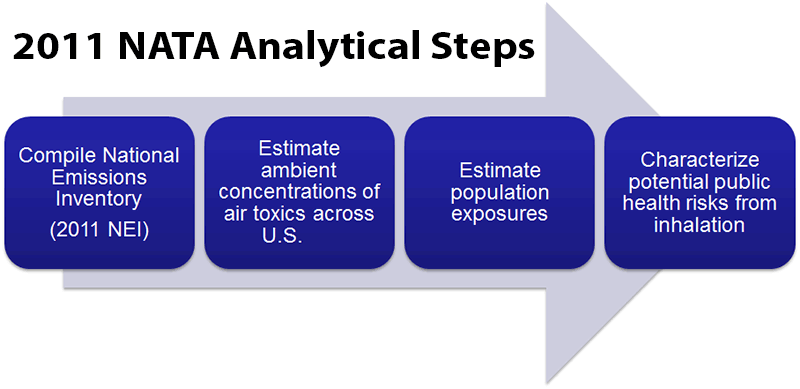 2011 NATA Analytical Steps

Compile National Emissions Inventory

(2011 NEI)

Estimate ambient concentrations of air toxics across U.S.

Estimate population exposures

Characterize potential public health risks from inhalation